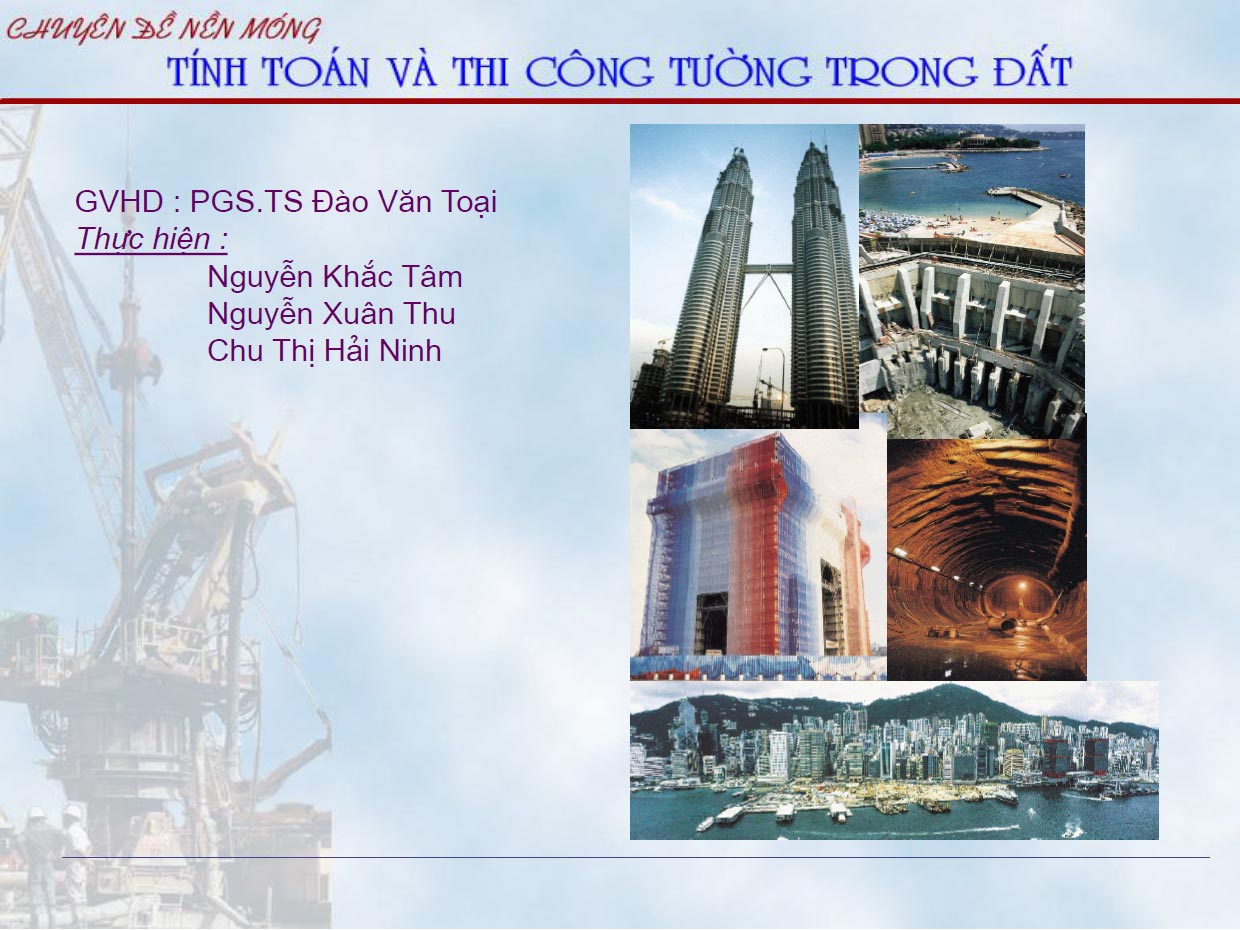 CHUYÊN ĐỀ NỀN MÓNG
TÍNH TOÁN VÀ THI CÔNG TƯỜNG TRONG ĐẤT

GVHD : PGS.TS Đào Văn Toại
Thực hiện :
Nguyễn Khắc Tâm
Nguyễn Xuân Thu
Chu Thị Hải Ninh